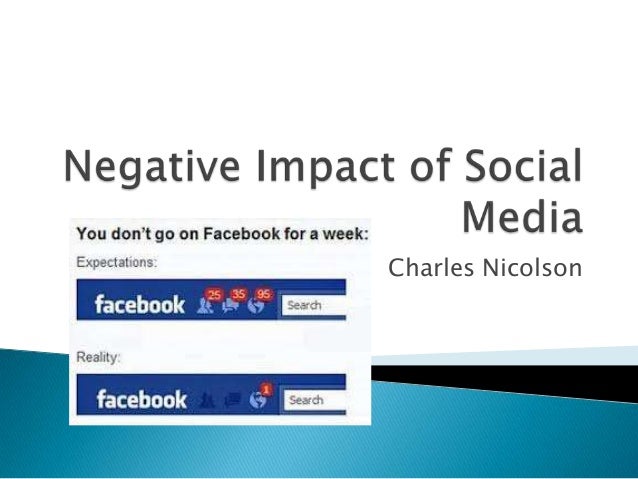 Negative Impact of Social Media

Charles Nicolson

You don't go on Facebook for a week:

Expectations:

facebook 25 35 95 Search

Reality:

facebook 1 Search